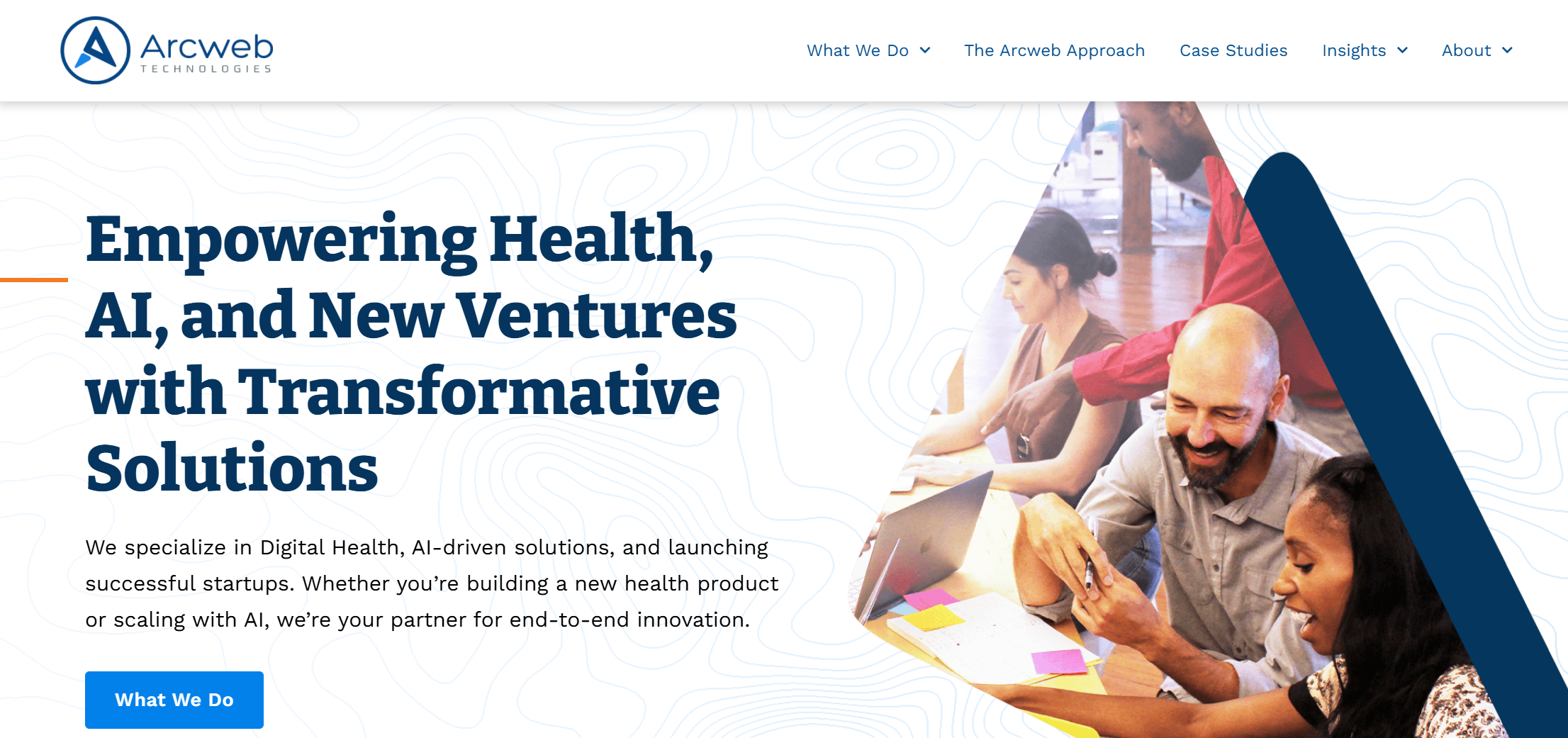 Arcweb TECHNOLOGIES

What We Do The Arcweb Approach Case Studies Insights About

Empowering Health, AI, and New Ventures with Transformative Solutions

We specialize in Digital Health, AI-driven solutions, and launching successful startups. Whether you're building a new health product or scaling with AI, we're your partner for end-to-end innovation.

What We Do